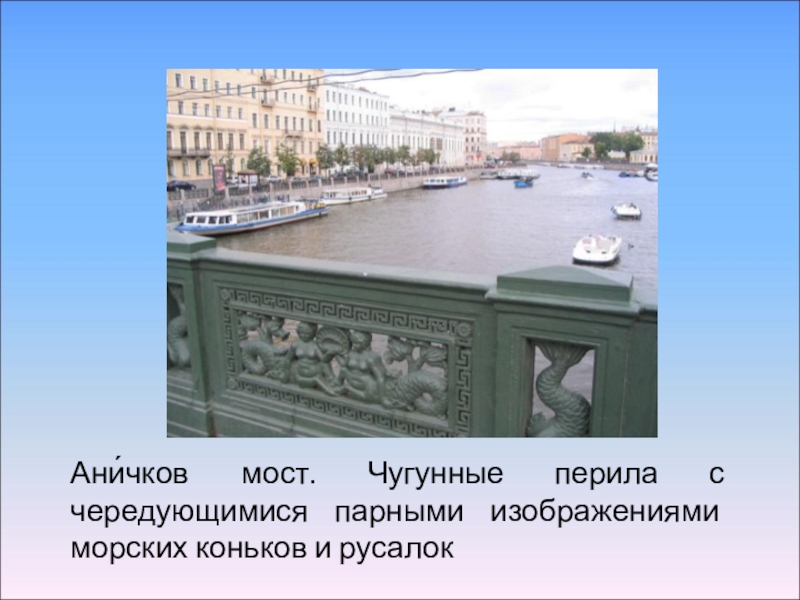 Ани́чков мост. Чугунные перила с чередующимися парными изображениями морских коньков и русалок